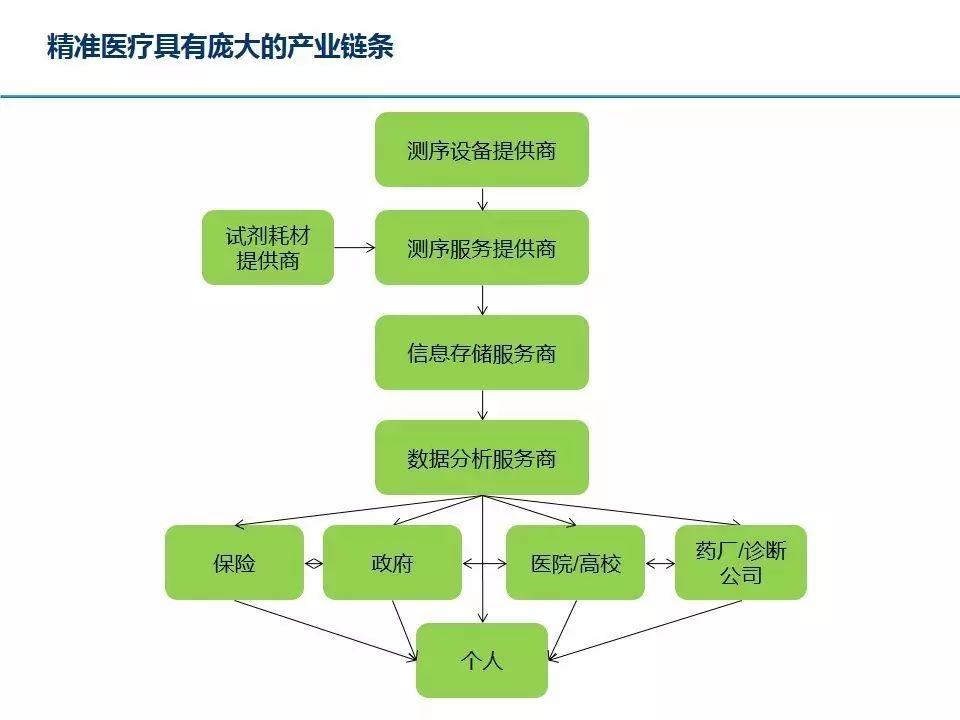 精准医疗具有庞大的产业链条

测序设备提供商

试剂耗材提供商

测序服务提供商

信息存储服务商

数据分析服务商

保险

政府

医院/高校

药厂/诊断公司

个人